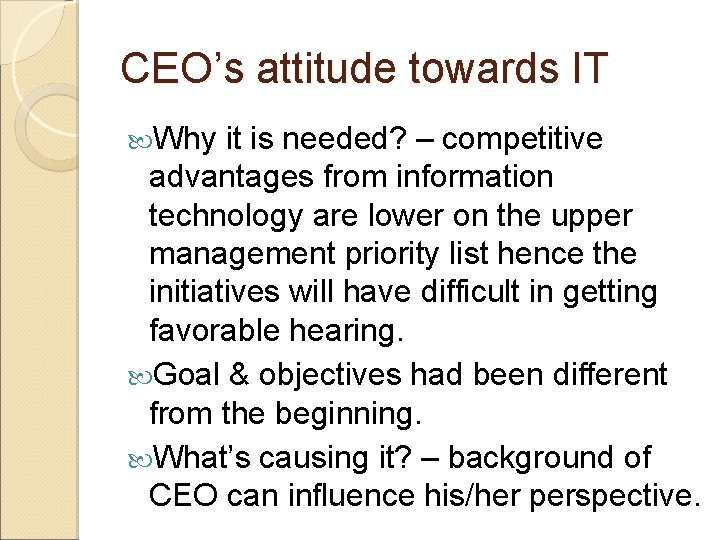 CEO’s attitude towards IT

Why it is needed? – competitive advantages from information technology are lower on the upper management priority list hence the initiatives will have difficult in getting favorable hearing.

Goal & objectives had been different from the beginning.

What’s causing it? – background of CEO can influence his/her perspective.